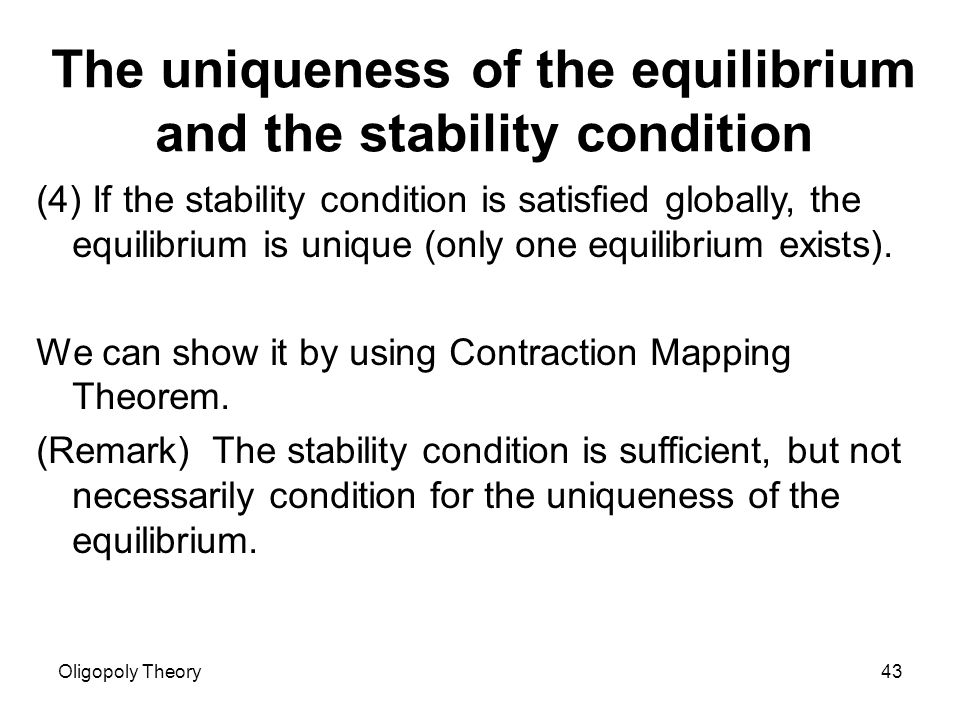 The uniqueness of the equilibrium and the stability condition

(4) If the stability condition is satisfied globally, the equilibrium is unique (only one equilibrium exists).

We can show it by using Contraction Mapping Theorem.
(Remark) The stability condition is sufficient, but not necessarily condition for the uniqueness of the equilibrium.

Oligopoly Theory

43